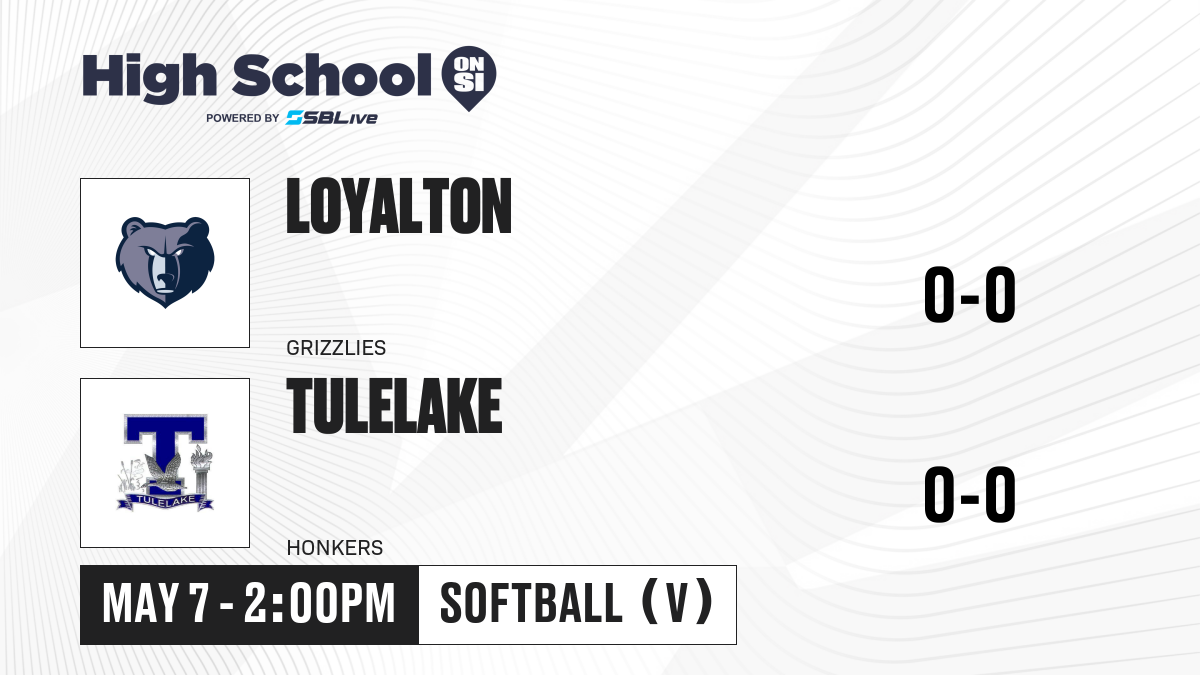 High School ON SI
POWERED BY SBLive

LOYALTON
GRIZZLIES
0-0

T
TULELAKE

TULELAKE
HONKERS
0-0

MAY 7 - 2:00PM
SOFTBALL (V)